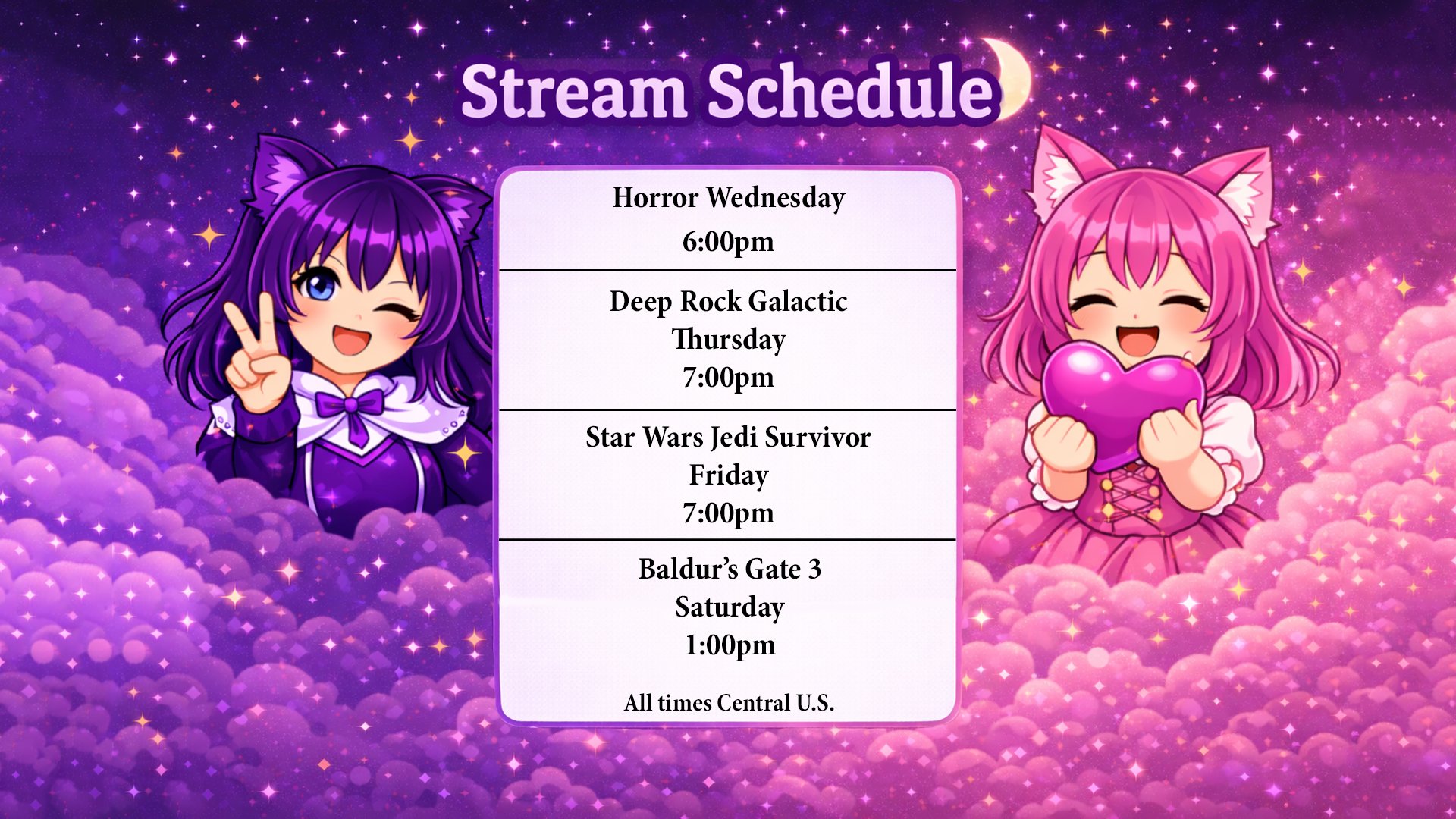 Stream Schedule

Horror Wednesday
6:00pm

Deep Rock Galactic
Thursday
7:00pm

Star Wars Jedi Survivor
Friday
7:00pm

Baldur's Gate 3
Saturday
1:00pm

All times Central U.S.